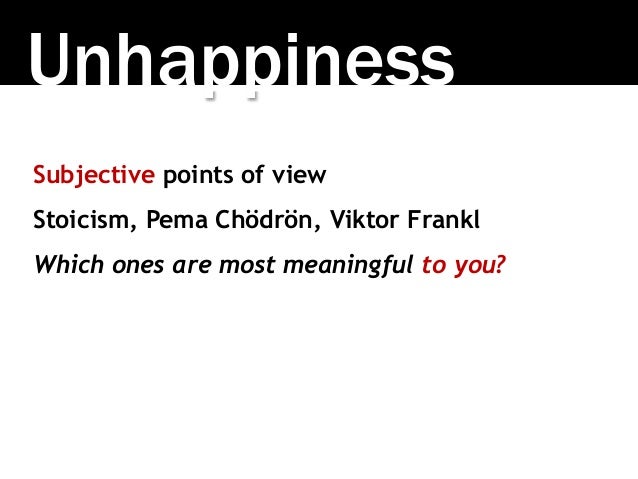 Unhappiness

Subjective points of view

Stoicism, Pema Chödrön, Viktor Frankl

Which ones are most meaningful to you?